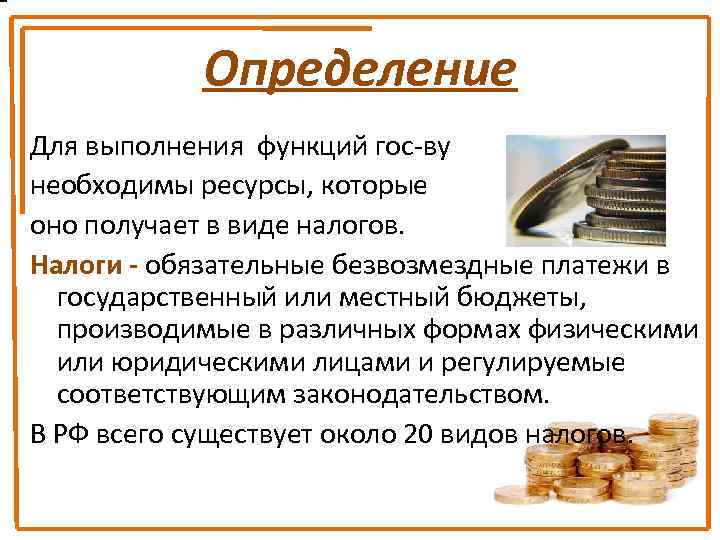 Определение

Для выполнения функций гос-ву необходимы ресурсы, которые оно получает в виде налогов.

Налоги - обязательные безвозмездные платежи в государственный или местный бюджеты, производимые в различных формах физическими или юридическими лицами и регулируемые соответствующим законодательством.

В РФ всего существует около 20 видов налогов.